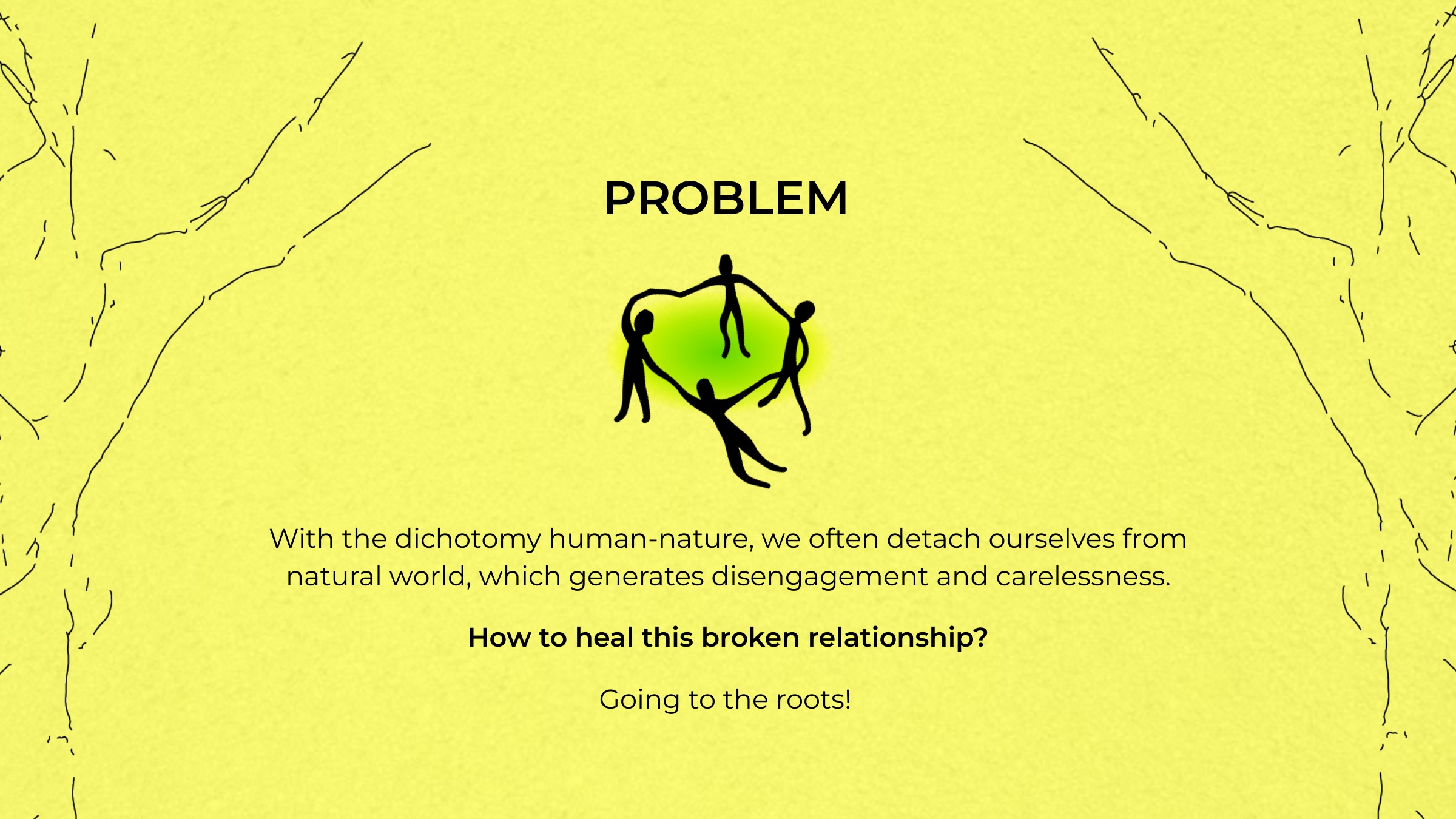 PROBLEM

With the dichotomy human-nature, we often detach ourselves from natural world, which generates disengagement and carelessness.

How to heal this broken relationship?

Going to the roots!